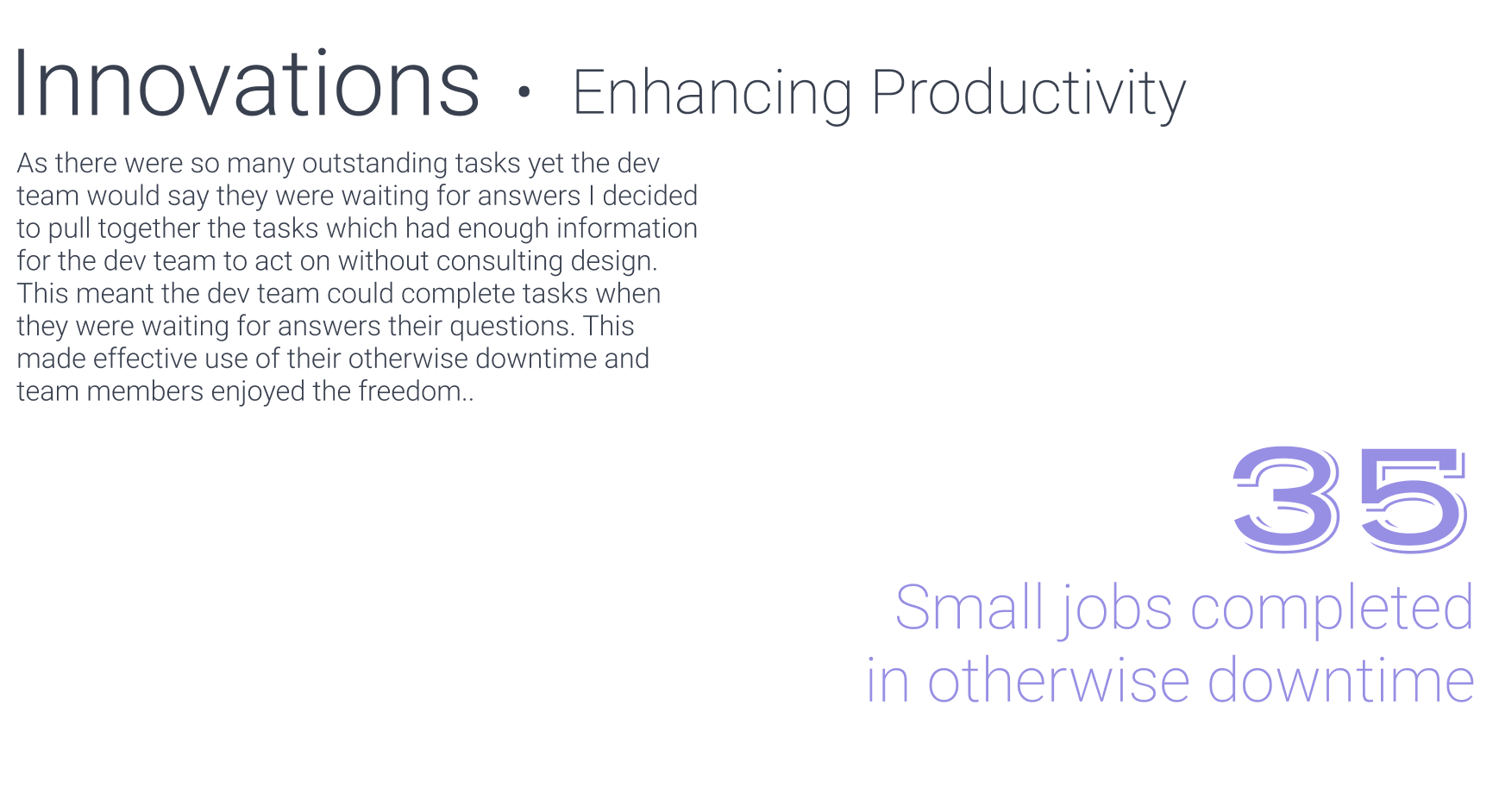 Innovations • Enhancing Productivity

As there were so many outstanding tasks yet the dev team would say they were waiting for answers I decided to pull together the tasks which had enough information for the dev team to act on without consulting design. This meant the dev team could complete tasks when they were waiting for answers their questions. This made effective use of their otherwise downtime and team members enjoyed the freedom..

35

Small jobs completed in otherwise downtime